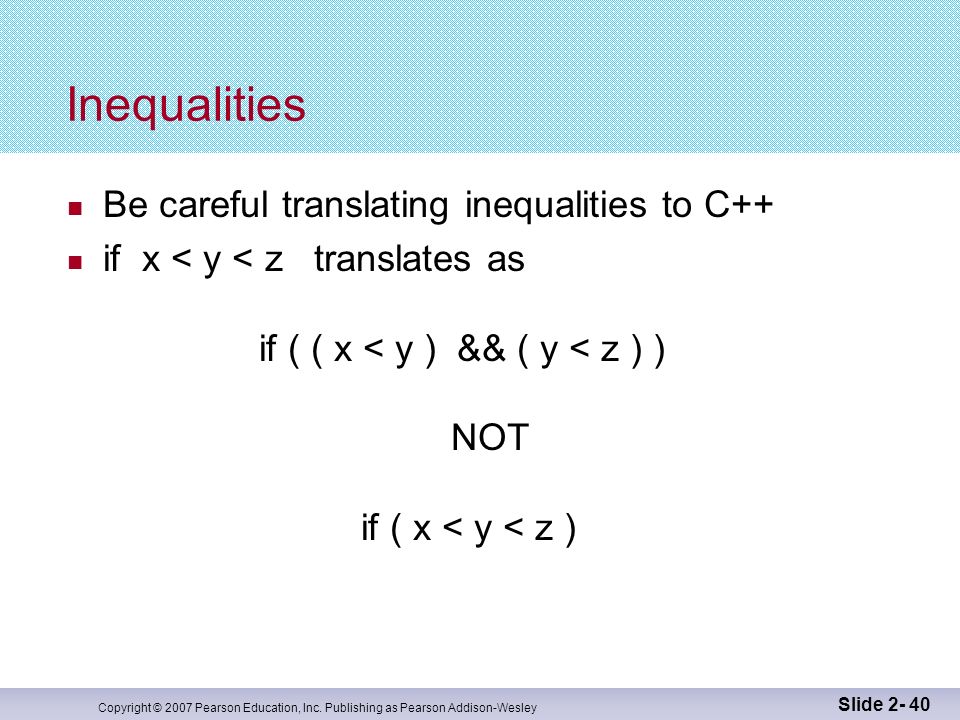 Inequalities

Be careful translating inequalities to C++

if x < y < z translates as

if ( ( x < y ) && ( y < z ) )

NOT

if ( x < y < z )

Copyright © 2007 Pearson Education, Inc. Publishing as Pearson Addison-Wesley

Slide 2- 40